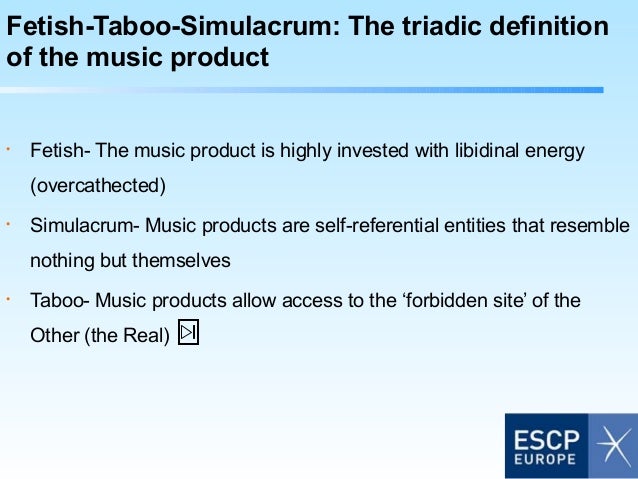 Fetish-Taboo-Simulacrum: The triadic definition of the music product

· Fetish- The music product is highly invested with libidinal energy (overcathected)

· Simulacrum- Music products are self-referential entities that resemble nothing but themselves

· Taboo- Music products allow access to the ‘forbidden site’ of the Other (the Real)

ESCP EUROPE